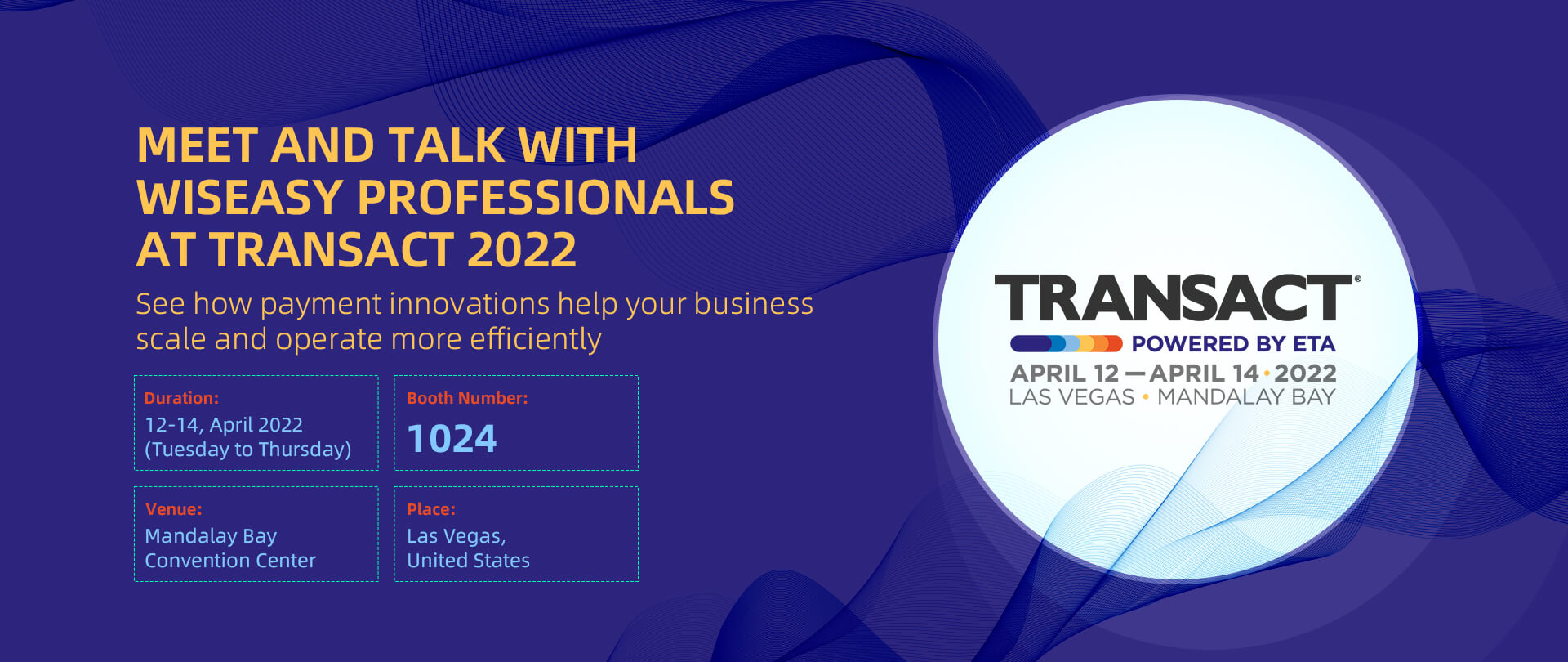 MEET AND TALK WITH WISEASY PROFESSIONALS AT TRANSACT 2022

See how payment innovations help your business scale and operate more efficiently

Duration:
12-14, April 2022
(Tuesday to Thursday)

Booth Number:
1024

Venue:
Mandalay Bay
Convention Center

Place:
Las Vegas,
United States

TRANSACT®
POWERED BY ETA
APRIL 12 — APRIL 14 • 2022
LAS VEGAS • MANDALAY BAY